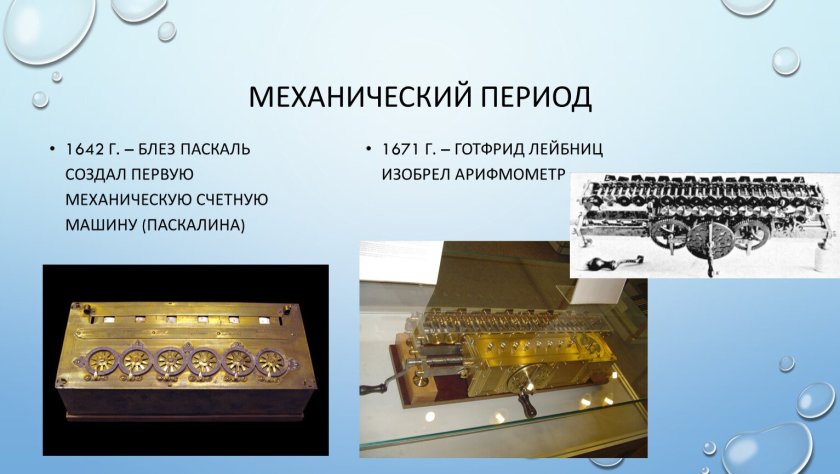 МЕХАНИЧЕСКИЙ ПЕРИОД

• 1642 Г. – БЛЕЗ ПАСКАЛЬ СОЗДАЛ ПЕРВУЮ МЕХАНИЧЕСКУЮ СЧЕТНУЮ МАШИНУ (ПАСКАЛИНА)

• 1671 Г. – ГОТФРИД ЛЕЙБНИЦ ИЗОБРЕЛ АРИФМОМЕТР